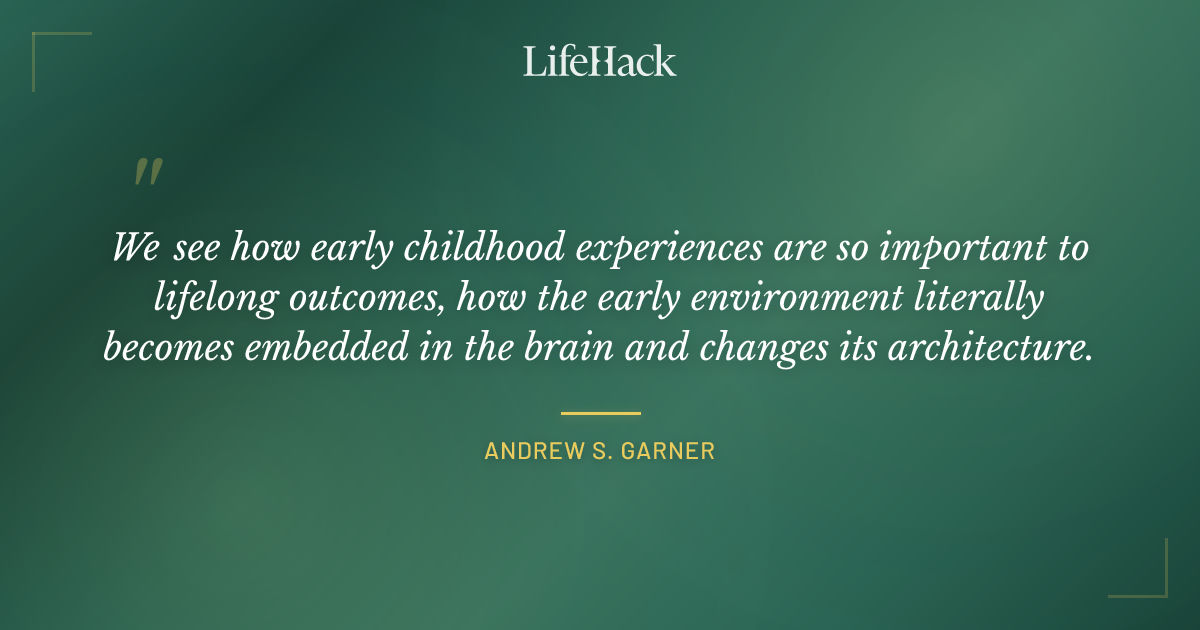 LifeHack

"

We see how early childhood experiences are so important to lifelong outcomes, how the early environment literally becomes embedded in the brain and changes its architecture.

ANDREW S. GARNER